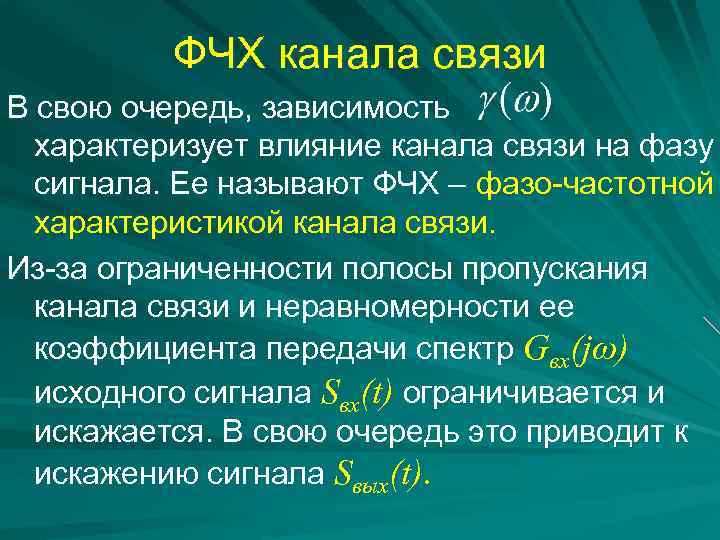 ФЧХ канала связи

В свою очередь, зависимость $\gamma(\omega)$ характеризует влияние канала связи на фазу сигнала. Ее называют ФЧХ – фазо-частотной характеристикой канала связи.

Из-за ограниченности полосы пропускания канала связи и неравномерности ее коэффициента передачи спектр $G_{вх}(j\omega)$ исходного сигнала $S_{вх}(t)$ ограничивается и искажается. В свою очередь это приводит к искажению сигнала $S_{вых}(t)$.